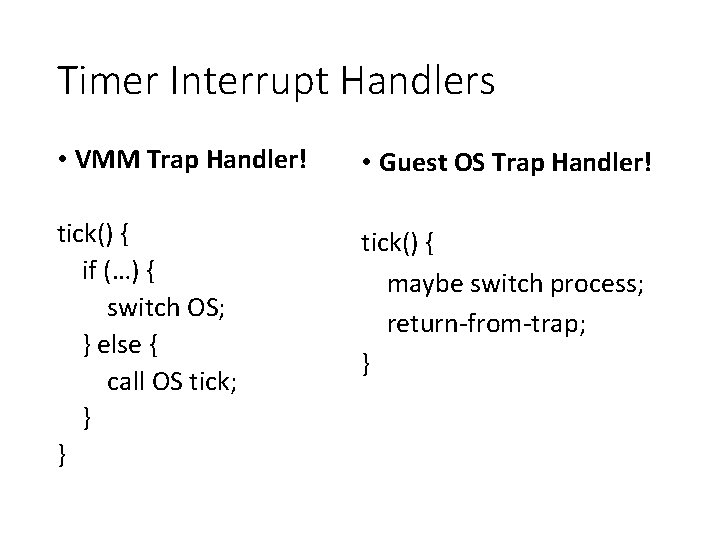 Timer Interrupt Handlers

• VMM Trap Handler!

tick() {
if (…) {
switch OS;
} else {
call OS tick;
}
}

• Guest OS Trap Handler!

tick() {
maybe switch process;
return-from-trap;
}